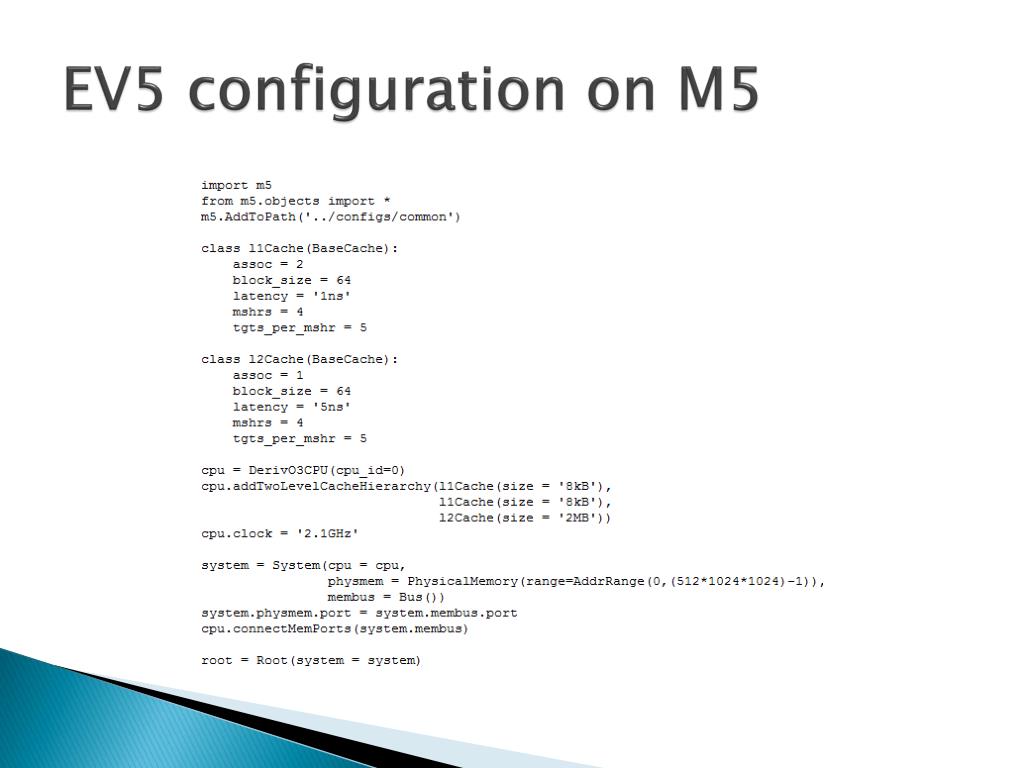 EV5 configuration on M5

import m5
from m5.objects import *
m5.AddToPath('../configs/common')

class l1Cache(BaseCache):
    assoc = 2
    block_size = 64
    latency = '1ns'
    mshrs = 4
    tgts_per_mshr = 5

class l2Cache(BaseCache):
    assoc = 1
    block_size = 64
    latency = '5ns'
    mshrs = 4
    tgts_per_mshr = 5

cpu = DerivO3CPU(cpu_id=0)
cpu.addTwoLevelCacheHierarchy(l1Cache(size = '8kB'),
                              l1Cache(size = '8kB'),
                              l2Cache(size = '2MB'))
cpu.clock = '2.1GHz'

system = System(cpu = cpu,
                physmem = PhysicalMemory(range=AddrRange(0,(512*1024*1024)-1)),
                membus = Bus())
system.physmem.port = system.membus.port
cpu.connectMemPorts(system.membus)

root = Root(system = system)